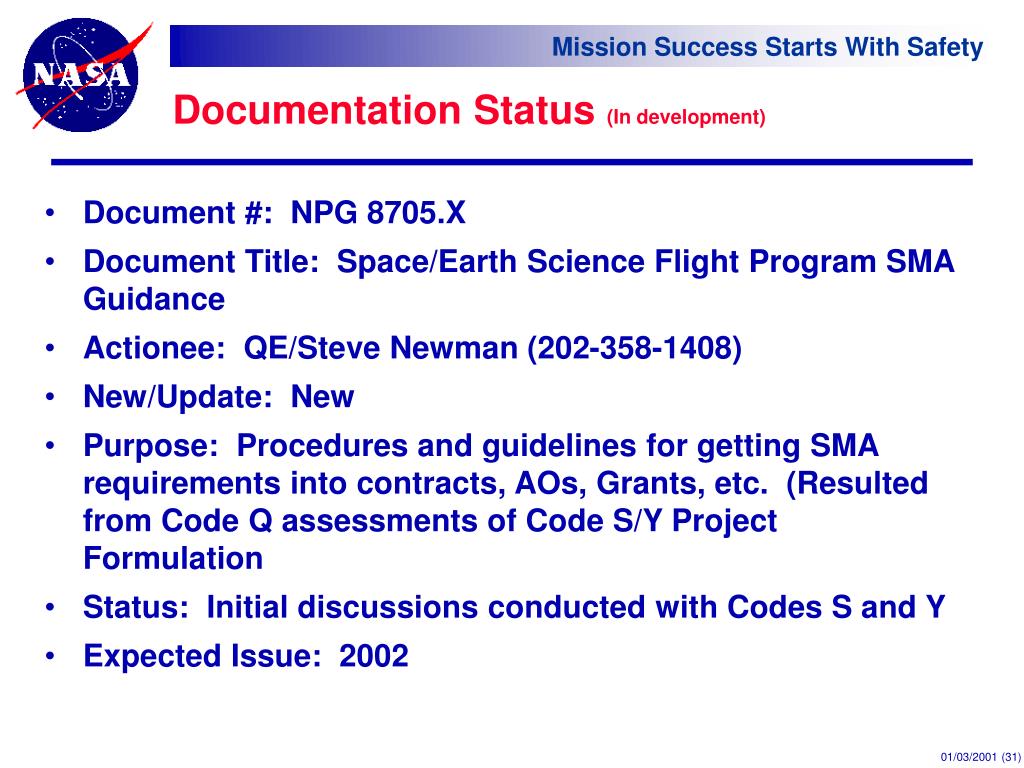 NASA

Mission Success Starts With Safety

Documentation Status (In development)

• Document #: NPG 8705.X
• Document Title: Space/Earth Science Flight Program SMA Guidance
• Actionee: QE/Steve Newman (202-358-1408)
• New/Update: New
• Purpose: Procedures and guidelines for getting SMA requirements into contracts, AOs, Grants, etc. (Resulted from Code Q assessments of Code S/Y Project Formulation
• Status: Initial discussions conducted with Codes S and Y
• Expected Issue: 2002

01/03/2001 (31)